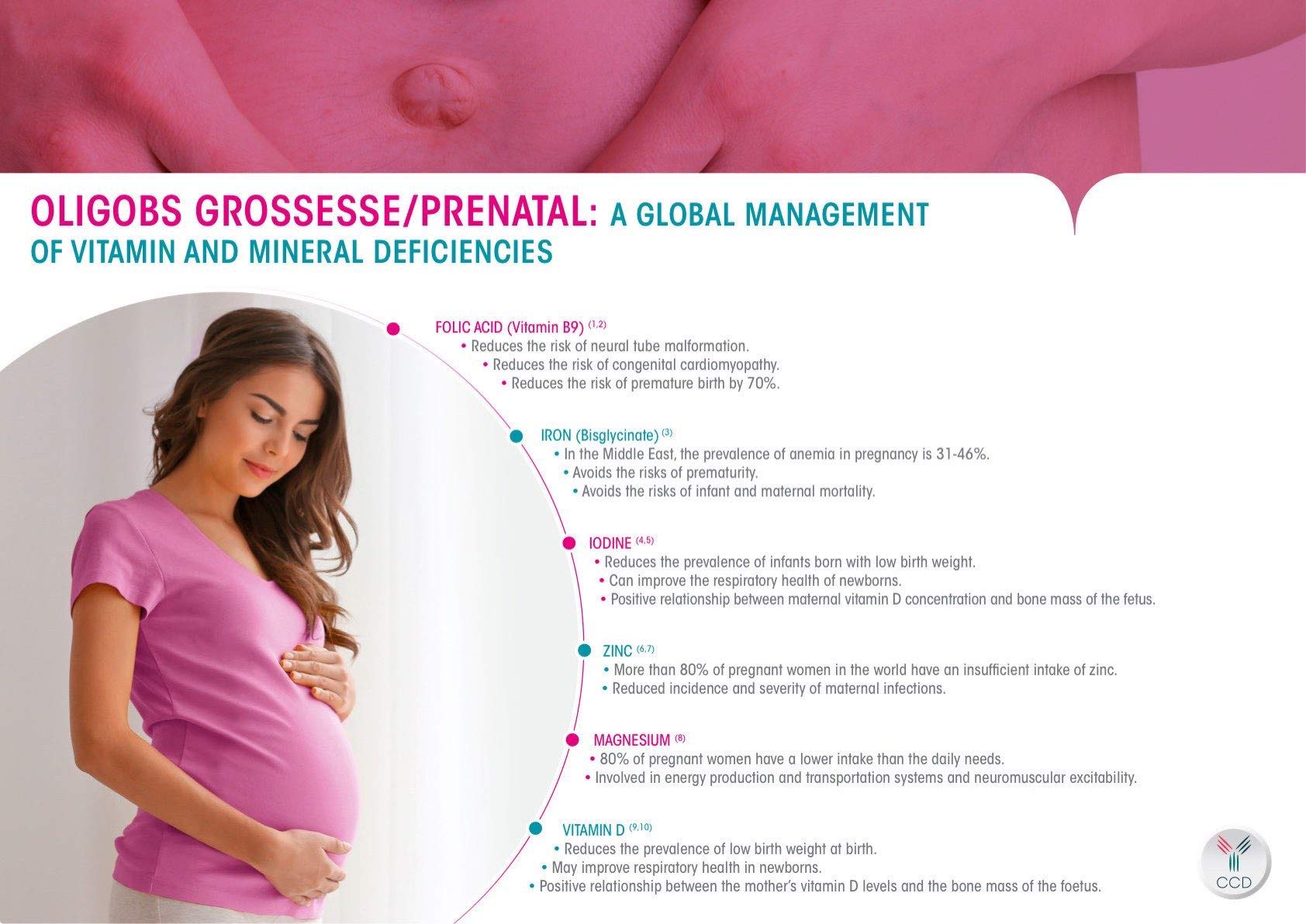 OLIGOBS GROSSESSE/PRENATAL: A GLOBAL MANAGEMENT OF VITAMIN AND MINERAL DEFICIENCIES

FOLIC ACID (Vitamin B9) $^{(1,2)}$
• Reduces the risk of neural tube malformation.
• Reduces the risk of congenital cardiomyopathy.
• Reduces the risk of premature birth by 70%.

IRON (Bisglycinate) $^{(3)}$
• In the Middle East, the prevalence of anemia in pregnancy is 31-46%.
• Avoids the risks of prematurity.
• Avoids the risks of infant and maternal mortality.

IODINE $^{(4,5)}$
• Reduces the prevalence of infants born with low birth weight.
• Can improve the respiratory health of newborns.
• Positive relationship between maternal vitamin D concentration and bone mass of the fetus.

ZINC $^{(6,7)}$
• More than 80% of pregnant women in the world have an insufficient intake of zinc.
• Reduced incidence and severity of maternal infections.

MAGNESIUM $^{(8)}$
• 80% of pregnant women have a lower intake than the daily needs.
• Involved in energy production and transportation systems and neuromuscular excitability.

VITAMIN D $^{(9,10)}$
• Reduces the prevalence of low birth weight at birth.
• May improve respiratory health in newborns.
• Positive relationship between the mother's vitamin D levels and the bone mass of the foetus.

CCD